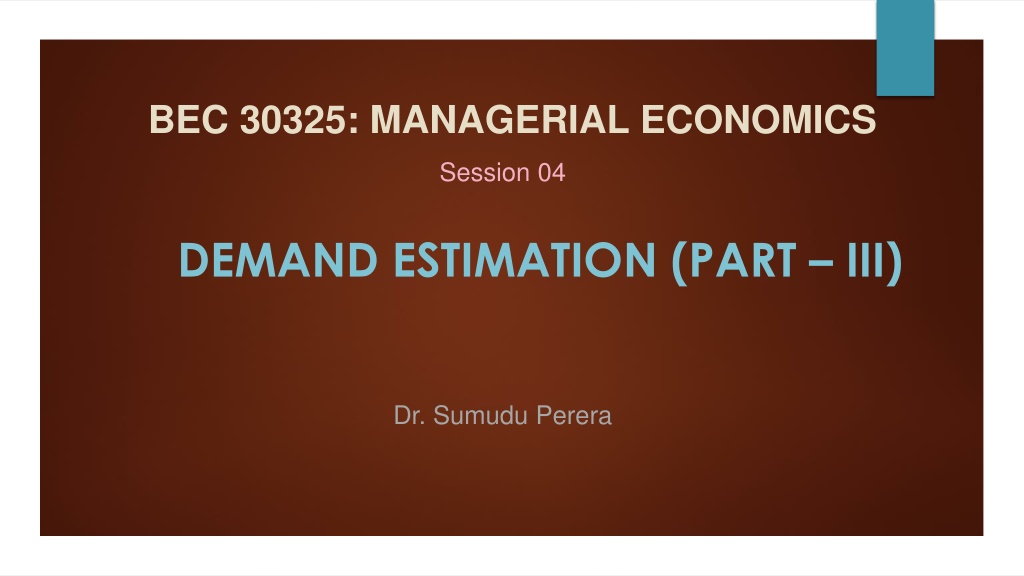 BEC 30325: MANAGERIAL ECONOMICS

Session 04

DEMAND ESTIMATION (PART – III)

Dr. Sumudu Perera